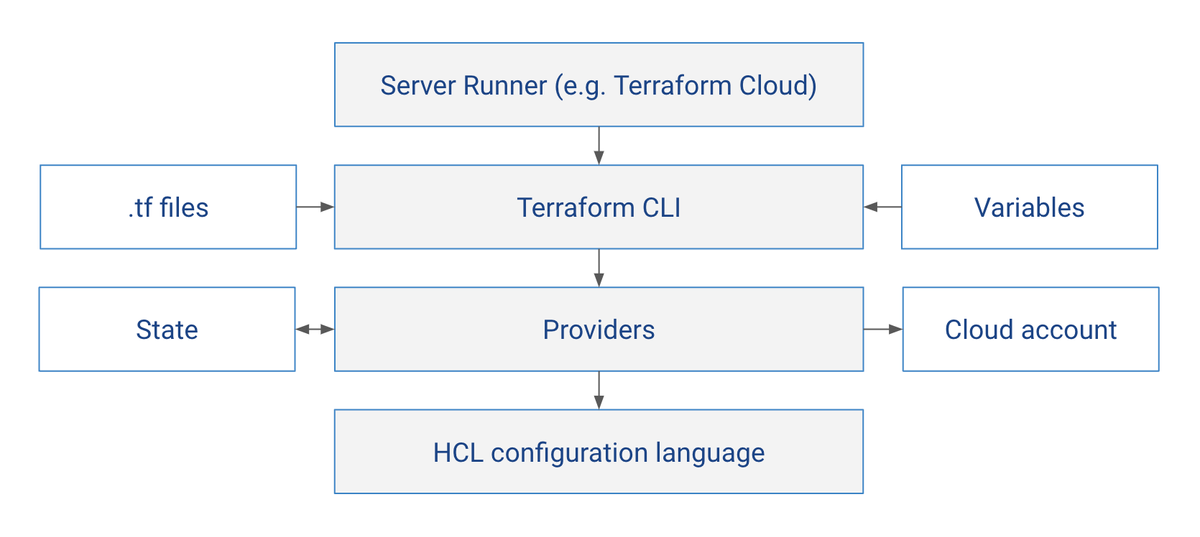 Server Runner (e.g. Terraform Cloud)

.tf files

Terraform CLI

Variables

State

Providers

Cloud account

HCL configuration language